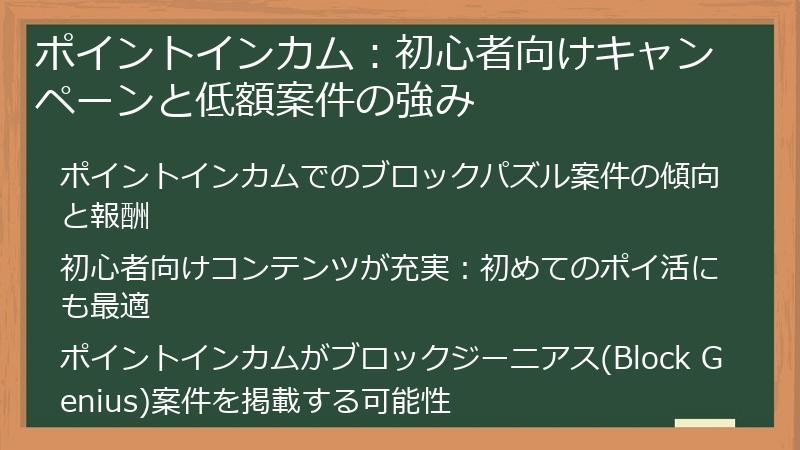 ポイントインカム：初心者向けキャンペーンと低額案件の強み

ポイントインカムでのブロックパズル案件の傾向と報酬

初心者向けコンテンツが充実：初めてのポイ活にも最適

ポイントインカムがブロックジーニアス(Block Genius)案件を掲載する可能性